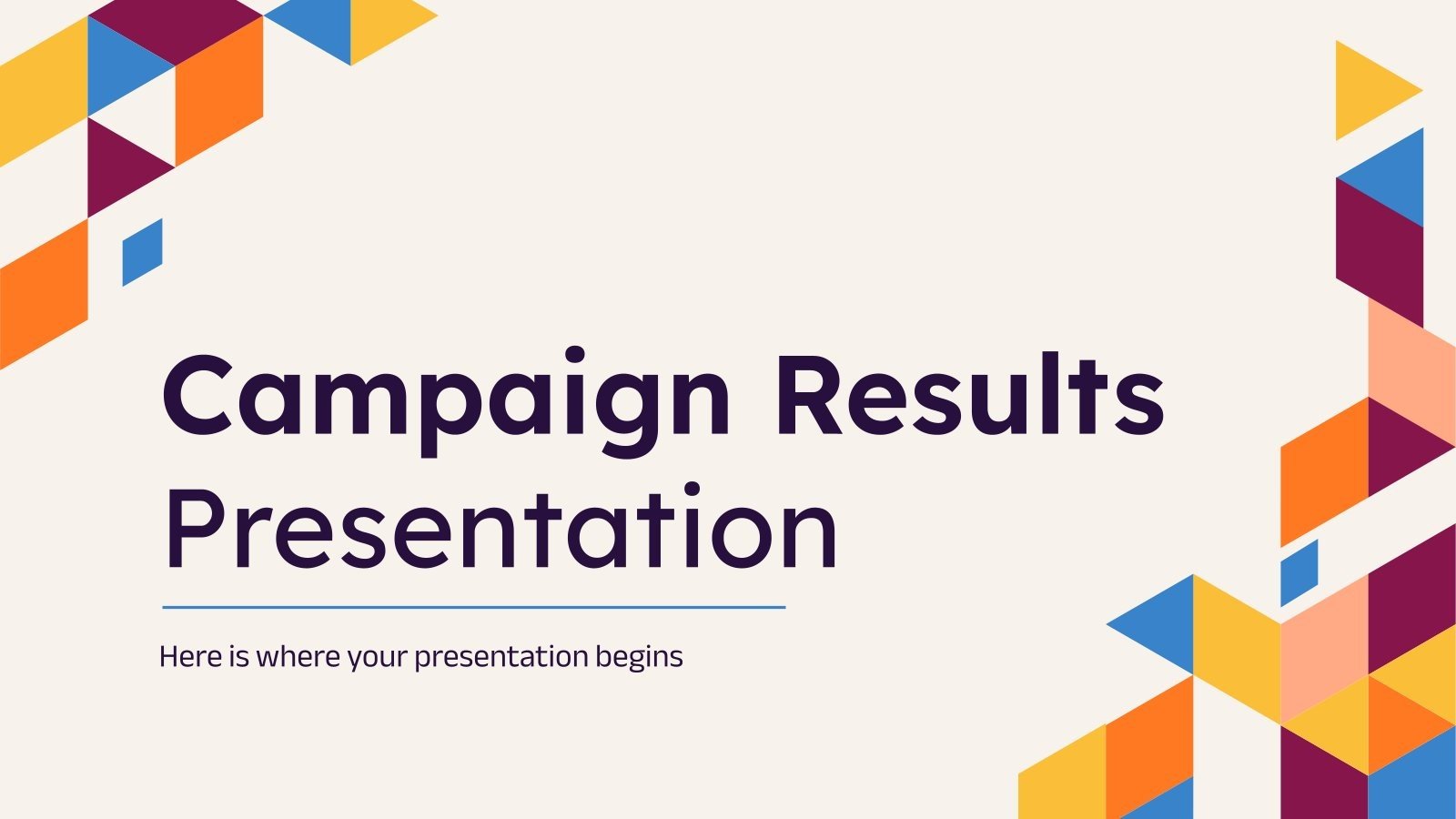 Campaign Results Presentation

Here is where your presentation begins